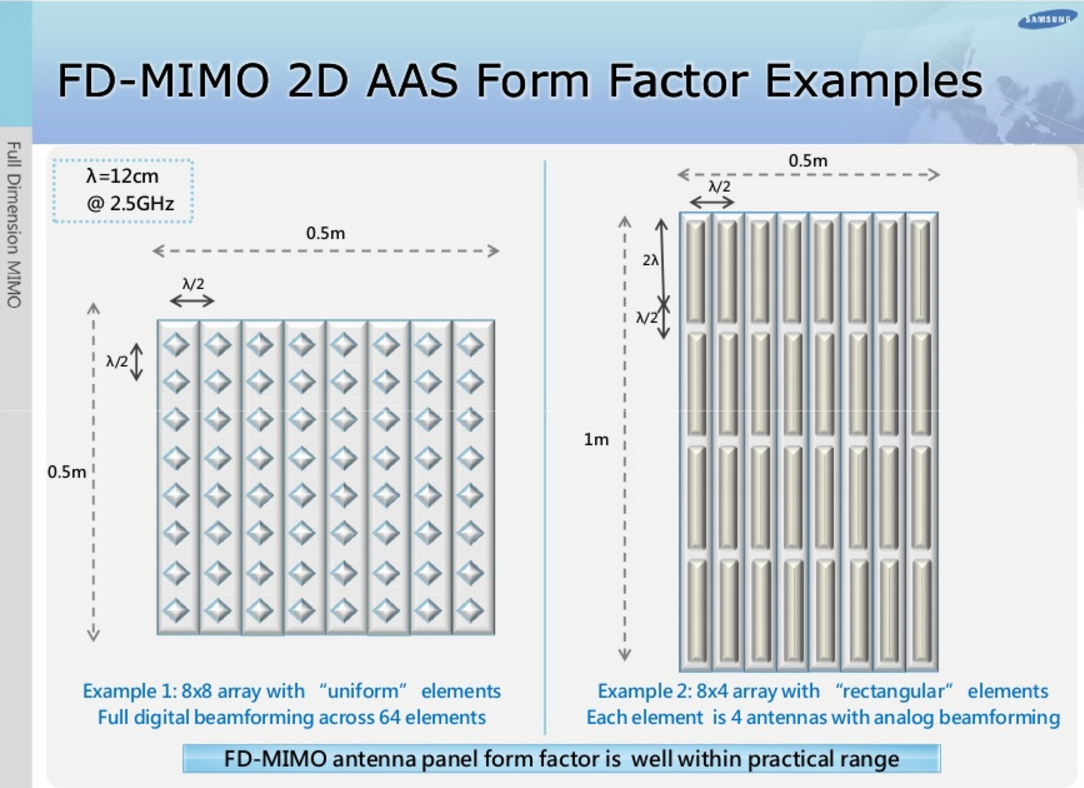 SAMSUNG

FD-MIMO 2D AAS Form Factor Examples

Full Dimension MIMO

λ=12cm
@ 2.5GHz

0.5m

λ/2

λ/2

0.5m

Example 1: 8x8 array with "uniform" elements
Full digital beamforming across 64 elements

0.5m

λ/2

2λ

λ/2

1m

Example 2: 8x4 array with "rectangular" elements
Each element is 4 antennas with analog beamforming

FD-MIMO antenna panel form factor is well within practical range